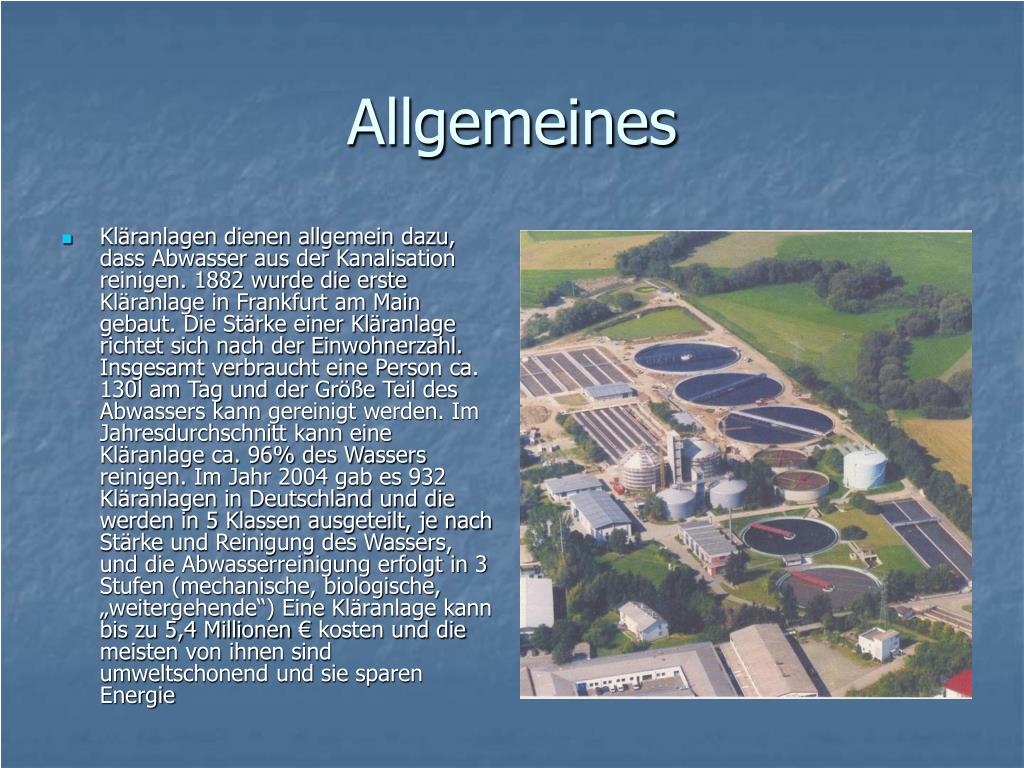 Allgemeines

Kläranlagen dienen allgemein dazu, dass Abwasser aus der Kanalisation reinigen. 1882 wurde die erste Kläranlage in Frankfurt am Main gebaut. Die Stärke einer Kläranlage richtet sich nach der Einwohnerzahl. Insgesamt verbraucht eine Person ca. 130l am Tag und der Größe Teil des Abwassers kann gereinigt werden. Im Jahresdurchschnitt kann eine Kläranlage ca. 96% des Wassers reinigen. Im Jahr 2004 gab es 932 Kläranlagen in Deutschland und die werden in 5 Klassen ausgeteilt, je nach Stärke und Reinigung des Wassers, und die Abwasserreinigung erfolgt in 3 Stufen (mechanische, biologische, „weitergehende“) Eine Kläranlage kann bis zu 5,4 Millionen € kosten und die meisten von ihnen sind umweltschonend und sie sparen Energie